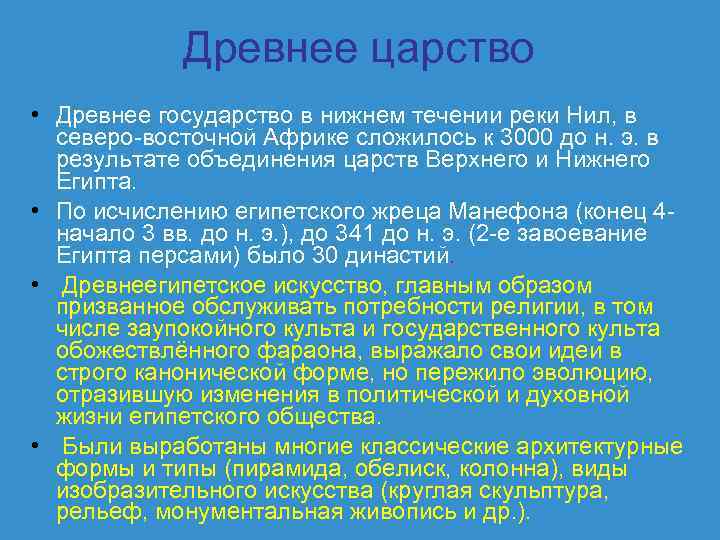 Древнее царство

• Древнее государство в нижнем течении реки Нил, в северо-восточной Африке сложилось к 3000 до н. э. в результате объединения царств Верхнего и Нижнего Египта.

• По исчислению египетского жреца Манефона (конец 4-начало 3 вв. до н. э.), до 341 до н. э. (2-е завоевание Египта персами) было 30 династий.

• Древнеегипетское искусство, главным образом призванное обслуживать потребности религии, в том числе заупокойного культа и государственного культа обожествлённого фараона, выражало свои идеи в строго канонической форме, но пережило эволюцию, отразившую изменения в политической и духовной жизни египетского общества.

• Были выработаны многие классические архитектурные формы и типы (пирамида, обелиск, колонна), виды изобразительного искусства (круглая скульптура, рельеф, монументальная живопись и др.).